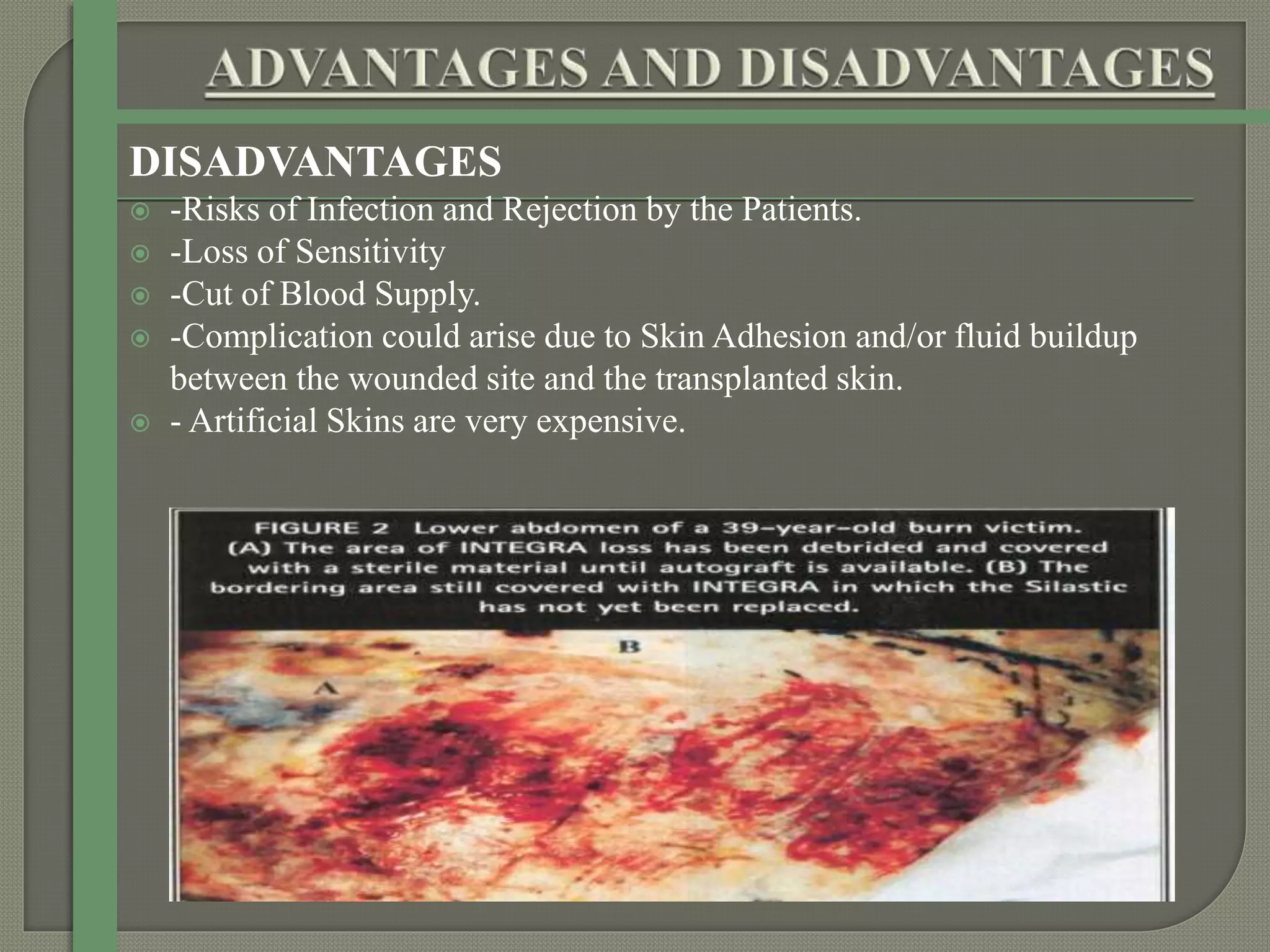 ADVANTAGES AND DISADVANTAGES

DISADVANTAGES

-Risks of Infection and Rejection by the Patients.
-Loss of Sensitivity
-Cut of Blood Supply.
-Complication could arise due to Skin Adhesion and/or fluid buildup between the wounded site and the transplanted skin.
- Artificial Skins are very expensive.

FIGURE 2 Lower abdomen of a 39-year-old burn victim. (A) The area of INTEGRA loss has been debrided and covered with a sterile material until autograft is available. (B) The bordering area still covered with INTEGRA in which the Silastic has not yet been replaced.

B

A